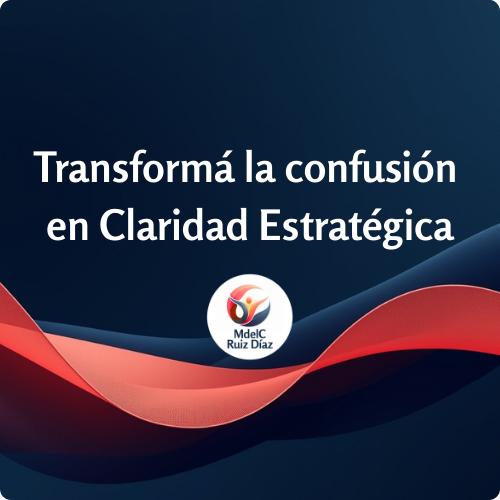 Transformá la confusión en Claridad Estratégica

MdelC
Ruiz Díaz